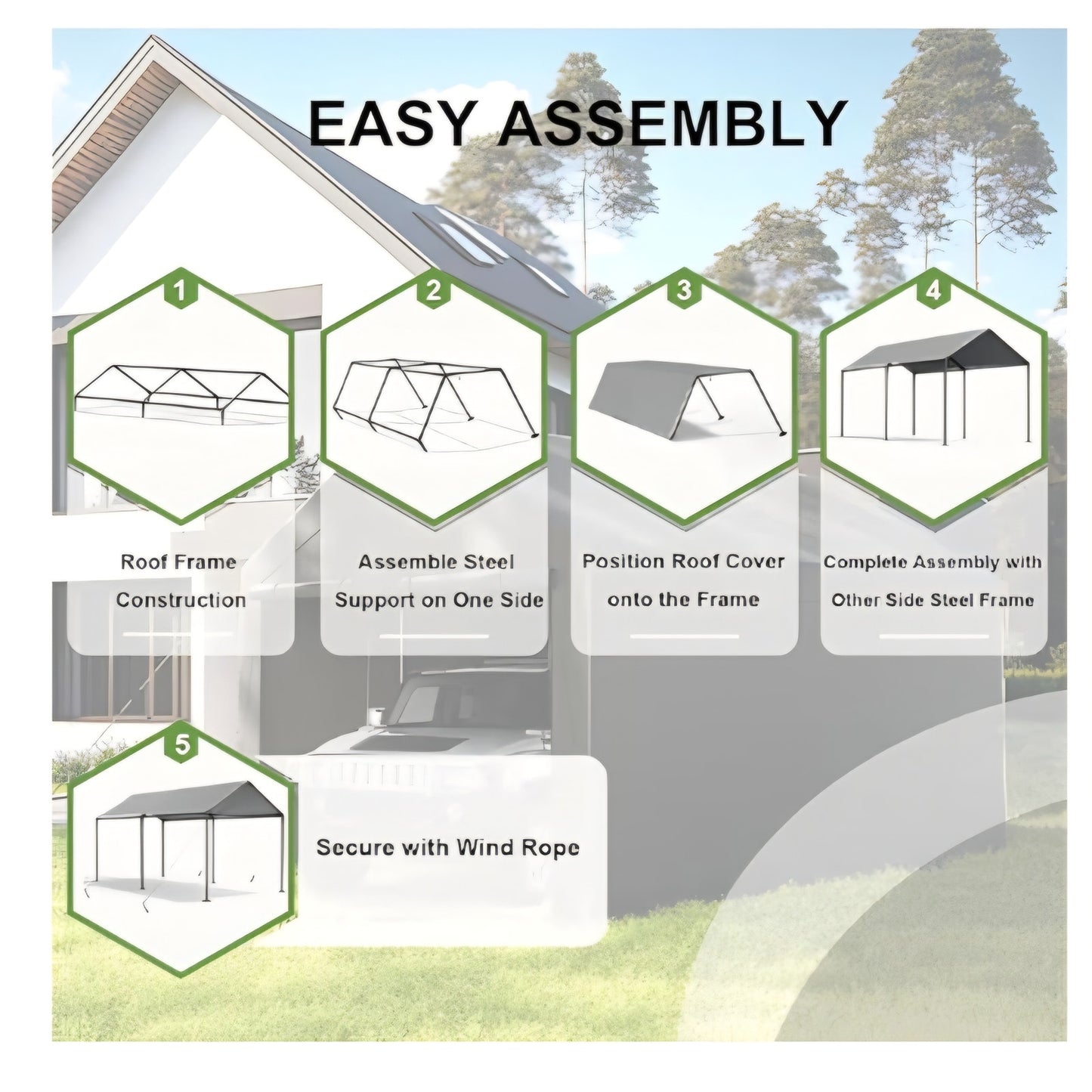 EASY ASSEMBLY

1

Roof Frame Construction

2

Assemble Steel Support on One Side

3

Position Roof Cover onto the Frame

4

Complete Assembly with Other Side Steel Frame

5

Secure with Wind Rope